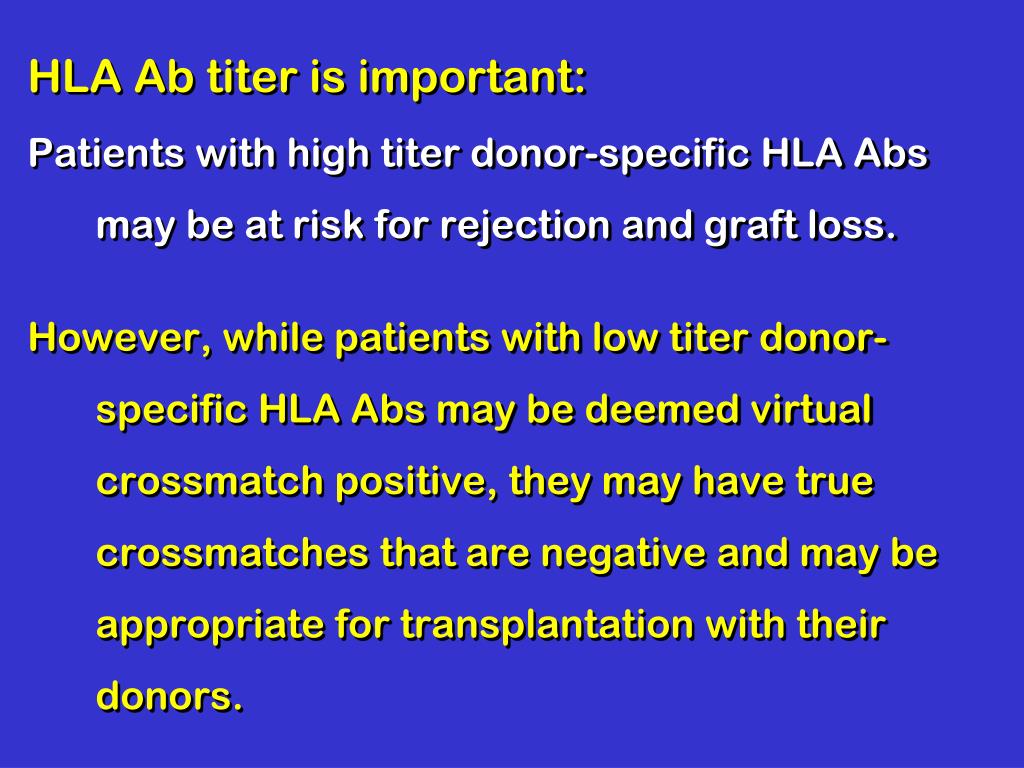 HLA Ab titer is important:

Patients with high titer donor-specific HLA Abs may be at risk for rejection and graft loss.

However, while patients with low titer donor-specific HLA Abs may be deemed virtual crossmatch positive, they may have true crossmatches that are negative and may be appropriate for transplantation with their donors.